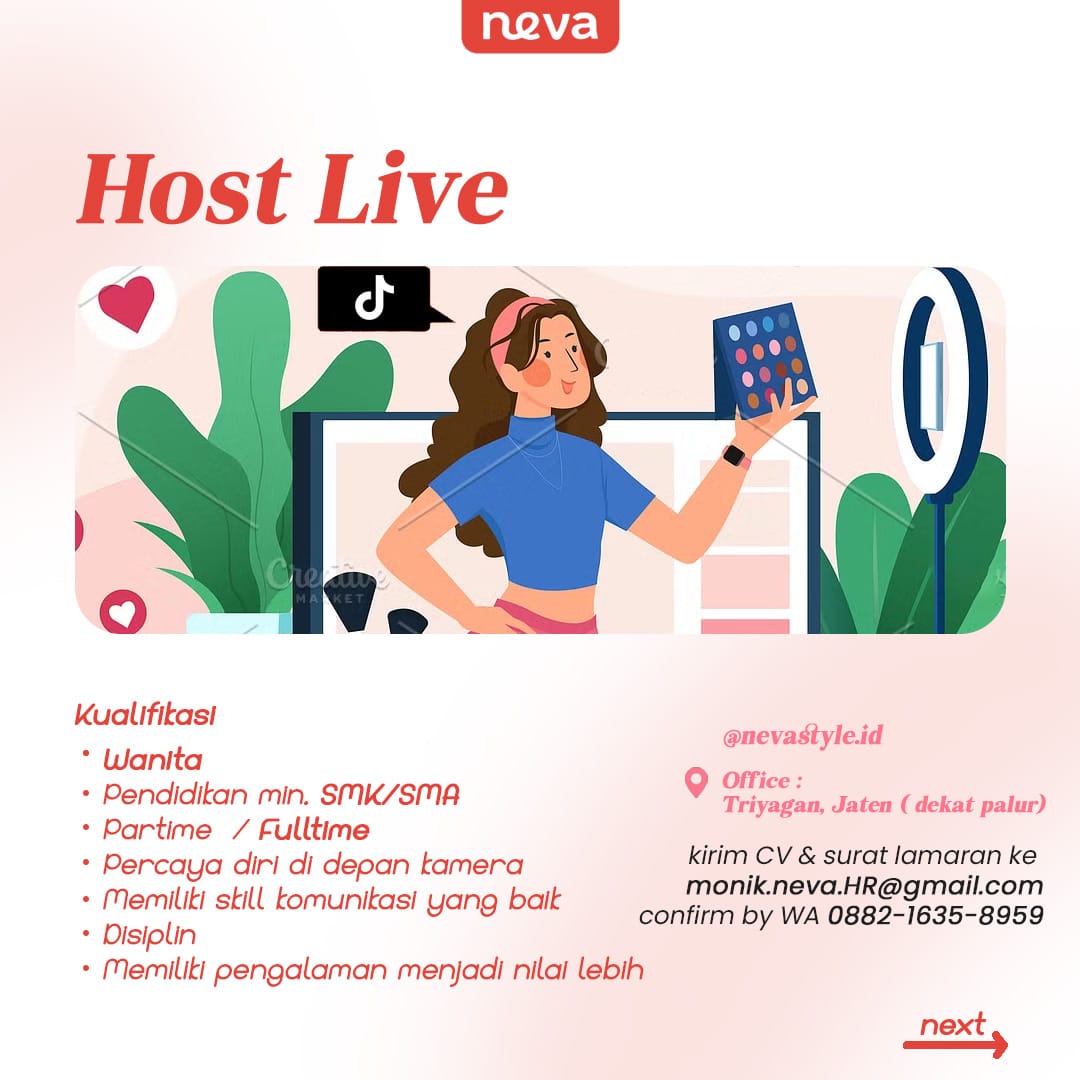 neva

Host Live

Creative MARKET

Kualifikasi
• Wanita
• Pendidikan min. SMK/SMA
• Partime / Fulltime
• Percaya diri di depan kamera
• Memiliki skill komunikasi yang baik
• Disiplin
• Memiliki pengalaman menjadi nilai lebih

@nevastyle.id

Office :
Triyagan, Jaten ( dekat palur)

kirim CV & surat lamaran ke
monik.neva.HR@gmail.com
confirm by WA 0882-1635-8959

next